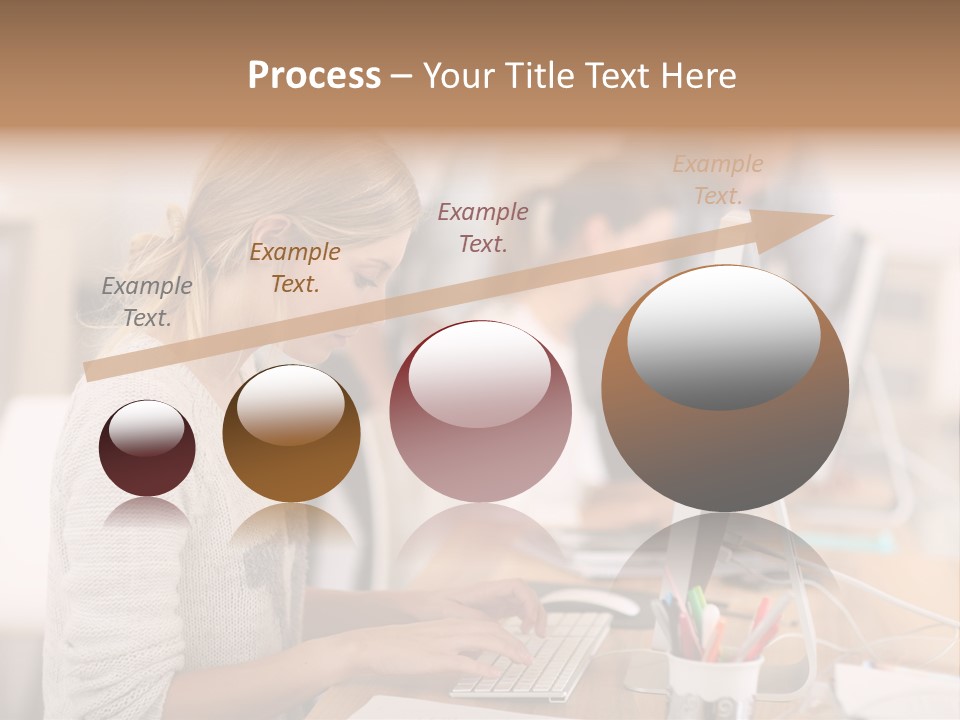 Process – Your Title Text Here

Example Text.

Example Text.

Example Text.

Example Text.